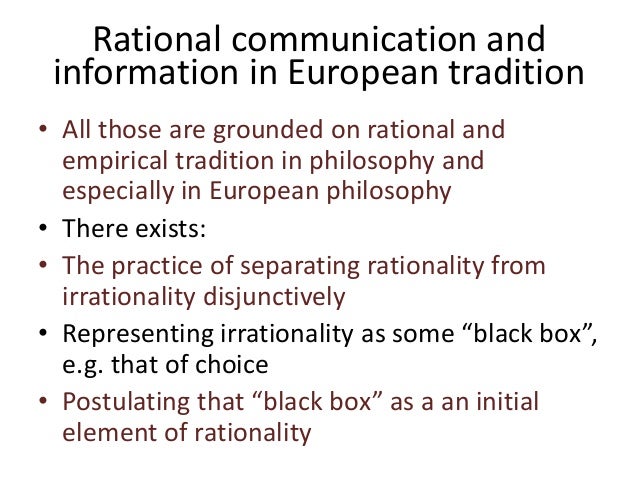 Rational communication and information in European tradition

• All those are grounded on rational and empirical tradition in philosophy and especially in European philosophy
• There exists:
• The practice of separating rationality from irrationality disjunctively
• Representing irrationality as some “black box”, e.g. that of choice
• Postulating that “black box” as a an initial element of rationality